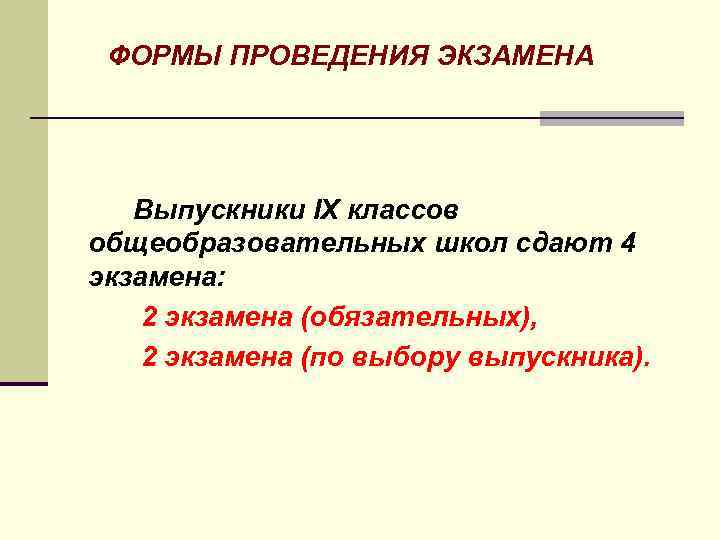 ФОРМЫ ПРОВЕДЕНИЯ ЭКЗАМЕНА

Выпускники IX классов общеобразовательных школ сдают 4 экзамена:

2 экзамена (обязательных),

2 экзамена (по выбору выпускника).